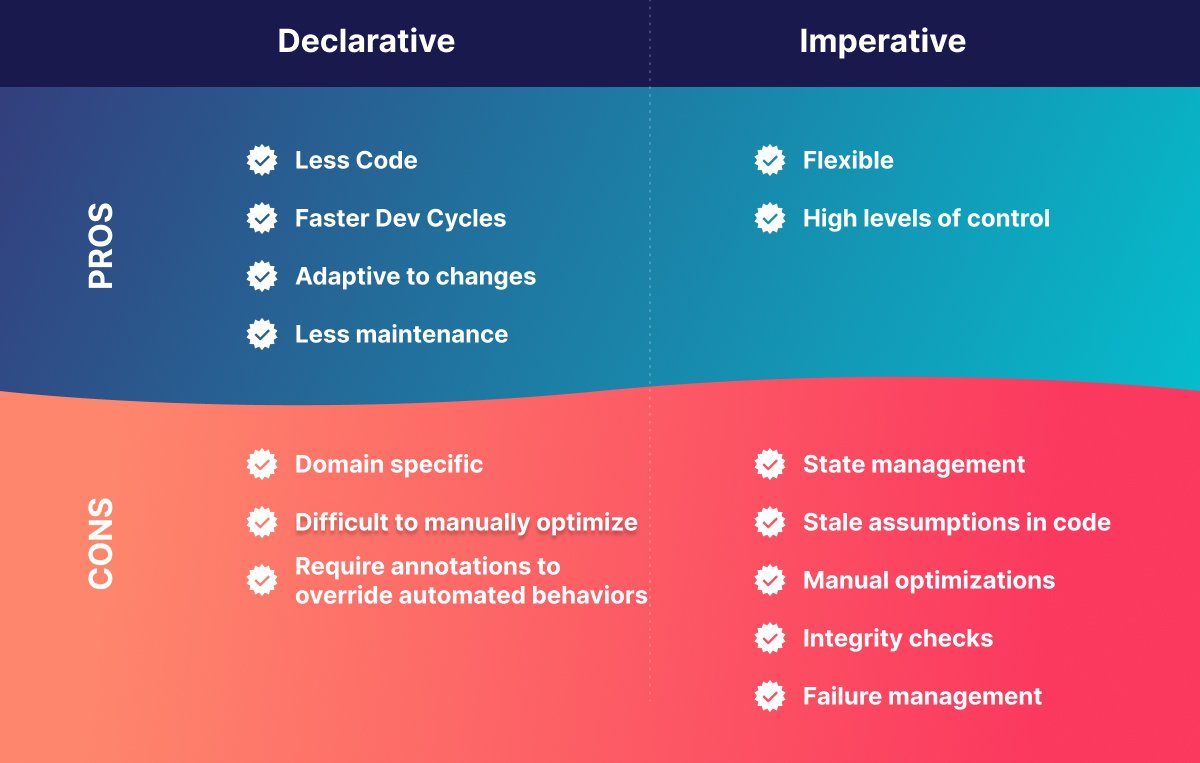 |  | Declarative | Imperative |
|---|---|---|
| PROS | Less Code<br>Faster Dev Cycles<br>Adaptive to changes<br>Less maintenance | Flexible<br>High levels of control |
| CONS | Domain specific<br>Difficult to manually optimize<br>Require annotations to override automated behaviors | State management<br>Stale assumptions in code<br>Manual optimizations<br>Integrity checks<br>Failure management |